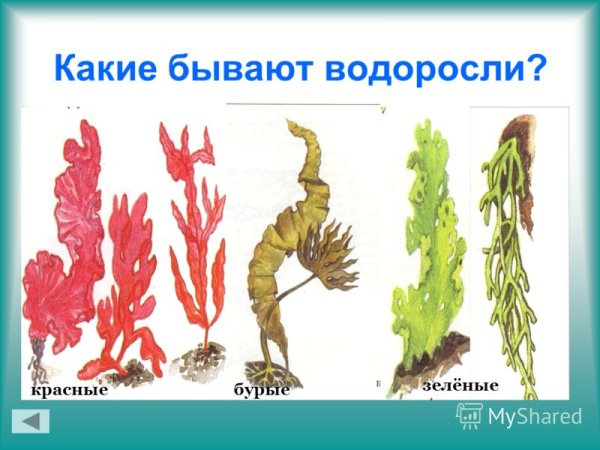 Какие бывают водоросли?

красные

бурые

зелёные

MyShared